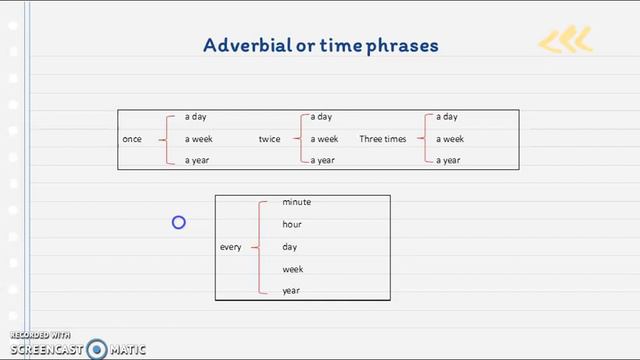 Adverbial or time phrases

once a day a week a year twice a day a week a year Three times a day a week a year

every minute hour day week year

RECORDED WITH
SCREENCAST MATIC